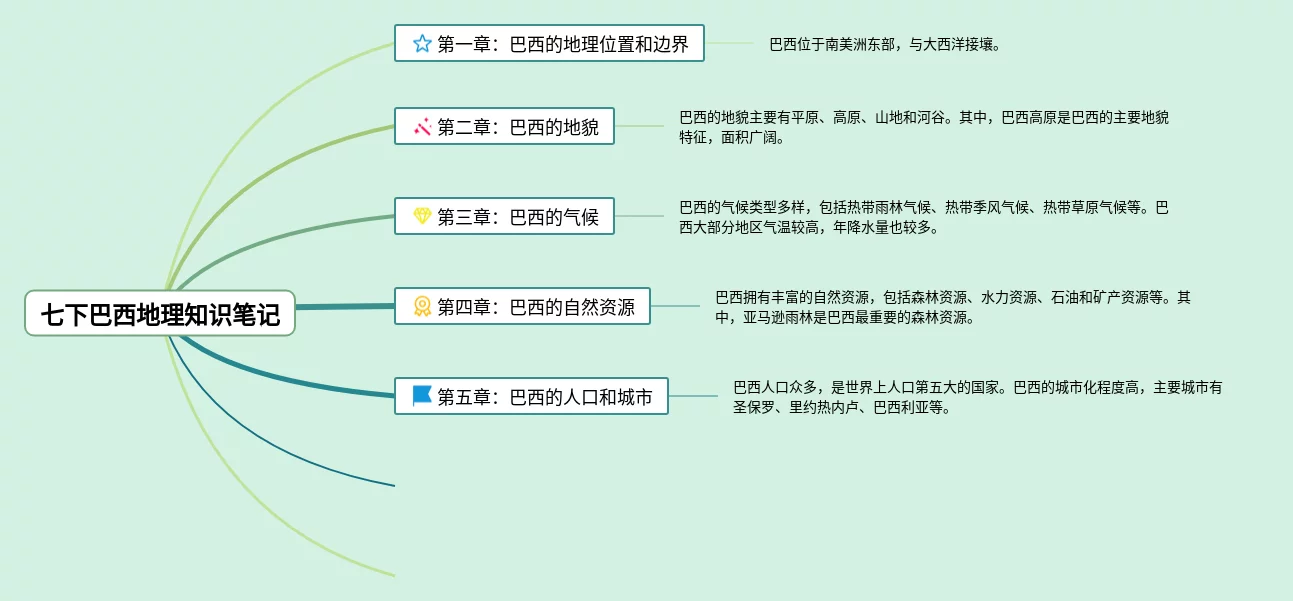 七下巴西地理知识笔记

第一章：巴西的地理位置和边界

巴西位于南美洲东部，与大西洋接壤。

第二章：巴西的地貌

巴西的地貌主要有平原、高原、山地和河谷。其中，巴西高原是巴西的主要地貌特征，面积广阔。

第三章：巴西的气候

巴西的气候类型多样，包括热带雨林气候、热带季风气候、热带草原气候等。巴西大部分地区气温较高，年降水量也较多。

第四章：巴西的自然资源

巴西拥有丰富的自然资源，包括森林资源、水力资源、石油和矿产资源等。其中，亚马逊雨林是巴西最重要的森林资源。

第五章：巴西的人口和城市

巴西人口众多，是世界上人口第五大的国家。巴西的城市化程度高，主要城市有圣保罗、里约热内卢、巴西利亚等。